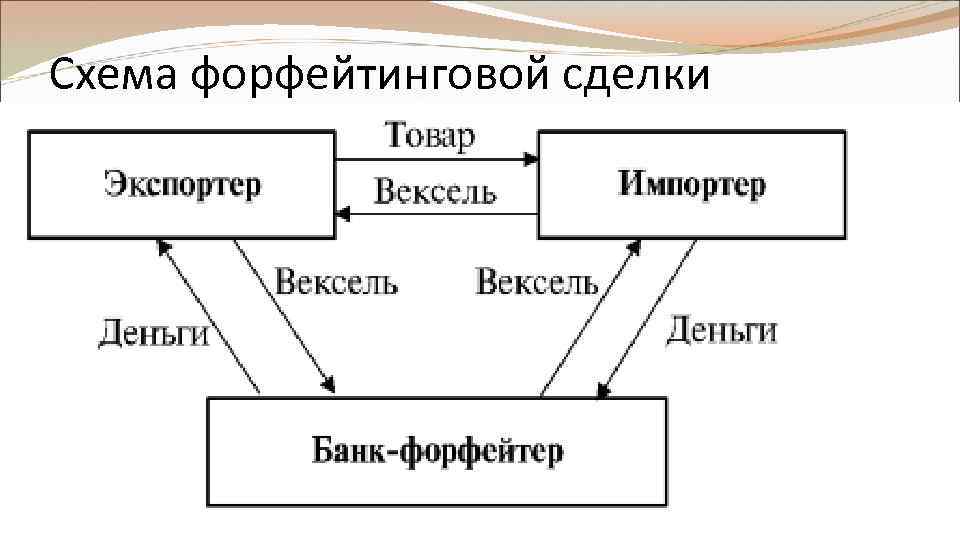 Схема форфейтинговой сделки

Экспортер

Товар

Вексель

Импортер

Деньги

Вексель

Вексель

Деньги

Банк-форфейтер